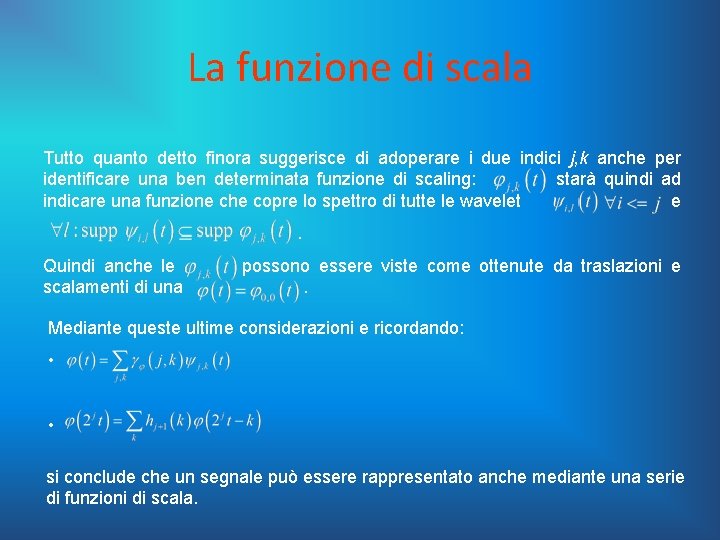 La funzione di scala

Tutto quanto detto finora suggerisce di adoperare i due indici $j,k$ anche per identificare una ben determinata funzione di scaling: $\varphi_{j,k}(t)$ starà quindi ad indicare una funzione che copre lo spettro di tutte le wavelet $\psi_{i,l}(t)\ \forall i <= j$ e $\forall l : \text{supp}\ \psi_{i,l}(t) \subseteq \text{supp}\ \varphi_{j,k}(t)$.

Quindi anche le $\varphi_{j,k}(t)$ possono essere viste come ottenute da traslazioni e scalamenti di una $\varphi(t) = \varphi_{0,0}(t)$.

Mediante queste ultime considerazioni e ricordando:

• $\varphi(t) = \sum_{j,k} \gamma_{\varphi}(j,k)\psi_{j,k}(t)$

• $\varphi(2^j t) = \sum_{k} h_{j+1}(k)\varphi(2^j t - k)$

si conclude che un segnale può essere rappresentato anche mediante una serie di funzioni di scala.